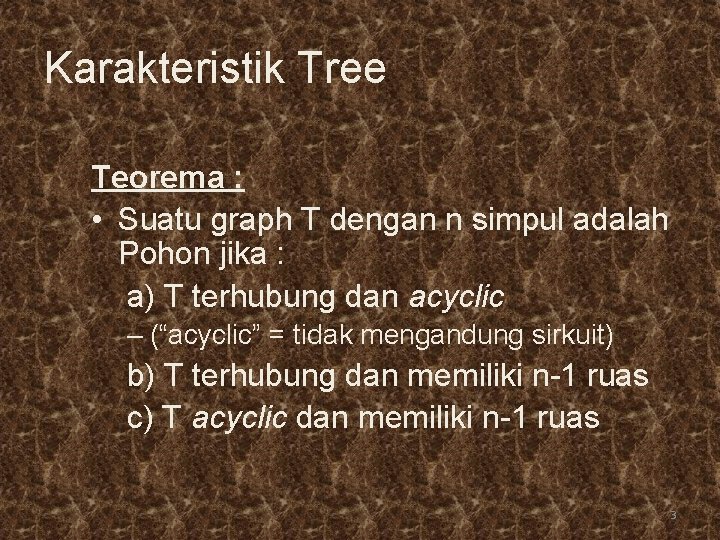 Karakteristik Tree

Teorema :

• Suatu graph T dengan n simpul adalah Pohon jika :

a) T terhubung dan acyclic

– (“acyclic” = tidak mengandung sirkuit)

b) T terhubung dan memiliki n-1 ruas

c) T acyclic dan memiliki n-1 ruas

3